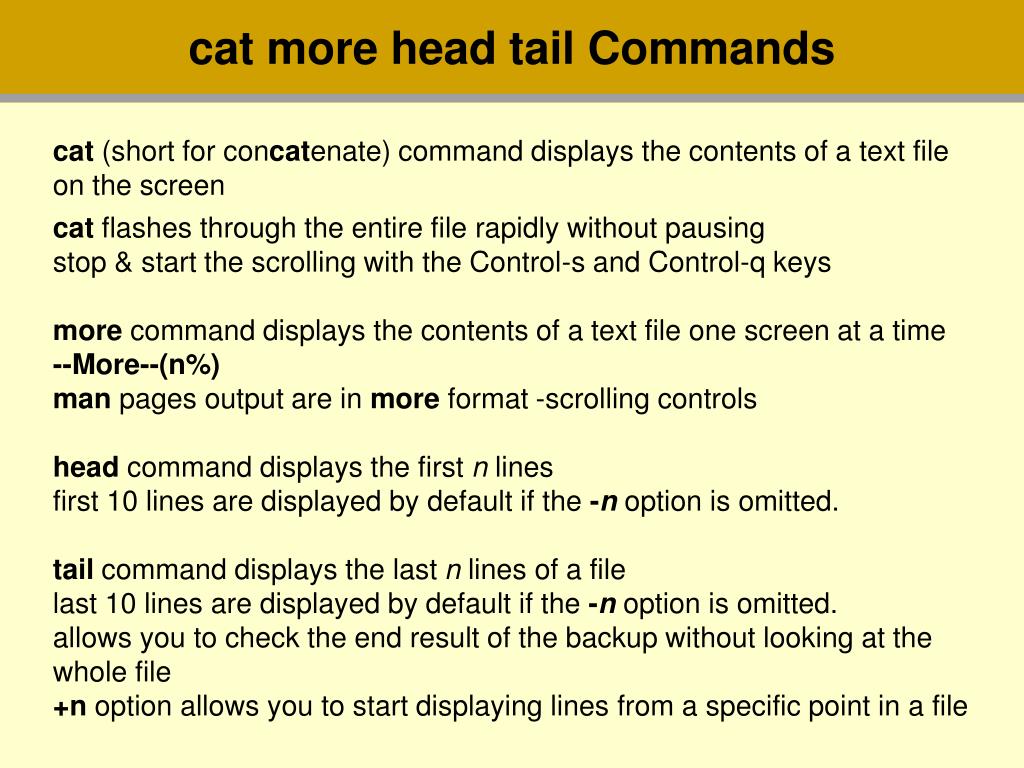 cat more head tail Commands

cat (short for concatenate) command displays the contents of a text file on the screen

cat flashes through the entire file rapidly without pausing
stop & start the scrolling with the Control-s and Control-q keys

more command displays the contents of a text file one screen at a time
--More--(n%)
man pages output are in more format -scrolling controls

head command displays the first n lines
first 10 lines are displayed by default if the -n option is omitted.

tail command displays the last n lines of a file
last 10 lines are displayed by default if the -n option is omitted.
allows you to check the end result of the backup without looking at the whole file
+n option allows you to start displaying lines from a specific point in a file